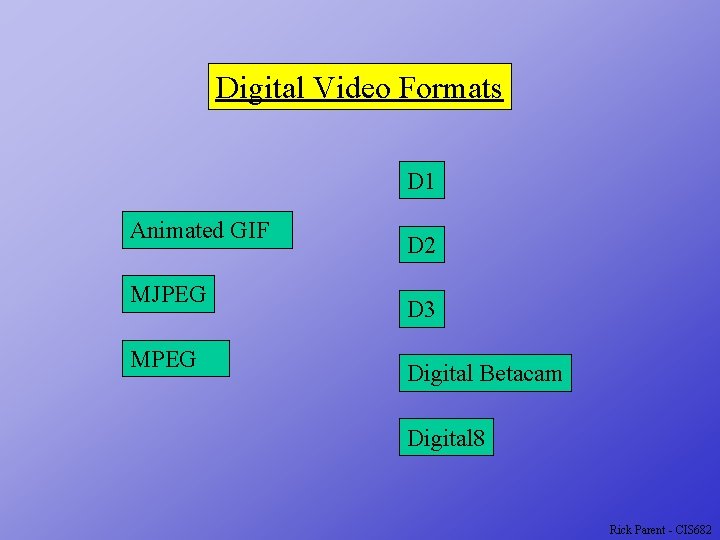 Digital Video Formats

Animated GIF

MJPEG

MPEG

D1

D2

D3

Digital Betacam

Digital8

Rick Parent - CIS682